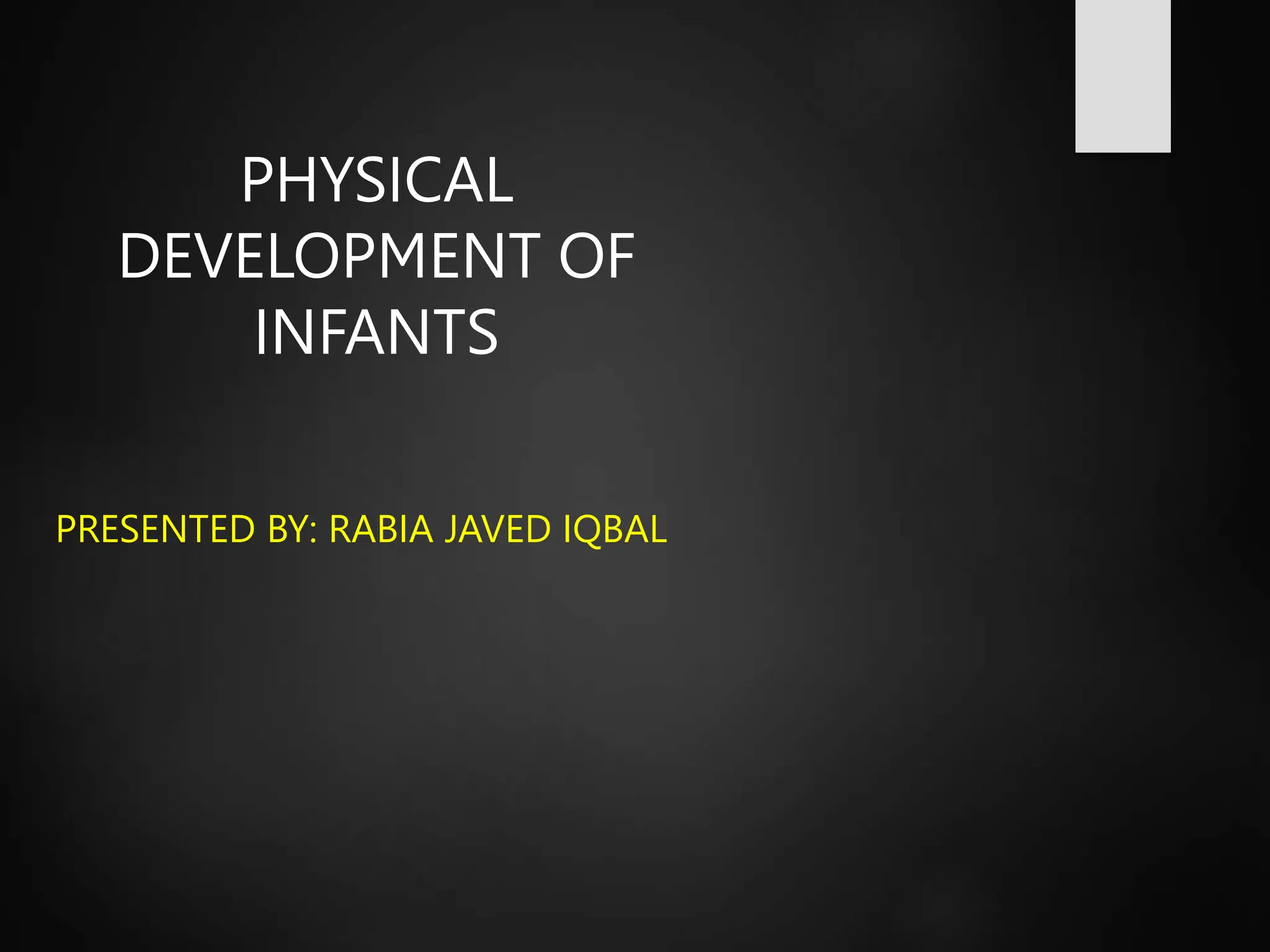 PHYSICAL DEVELOPMENT OF INFANTS

PRESENTED BY: RABIA JAVED IQBAL